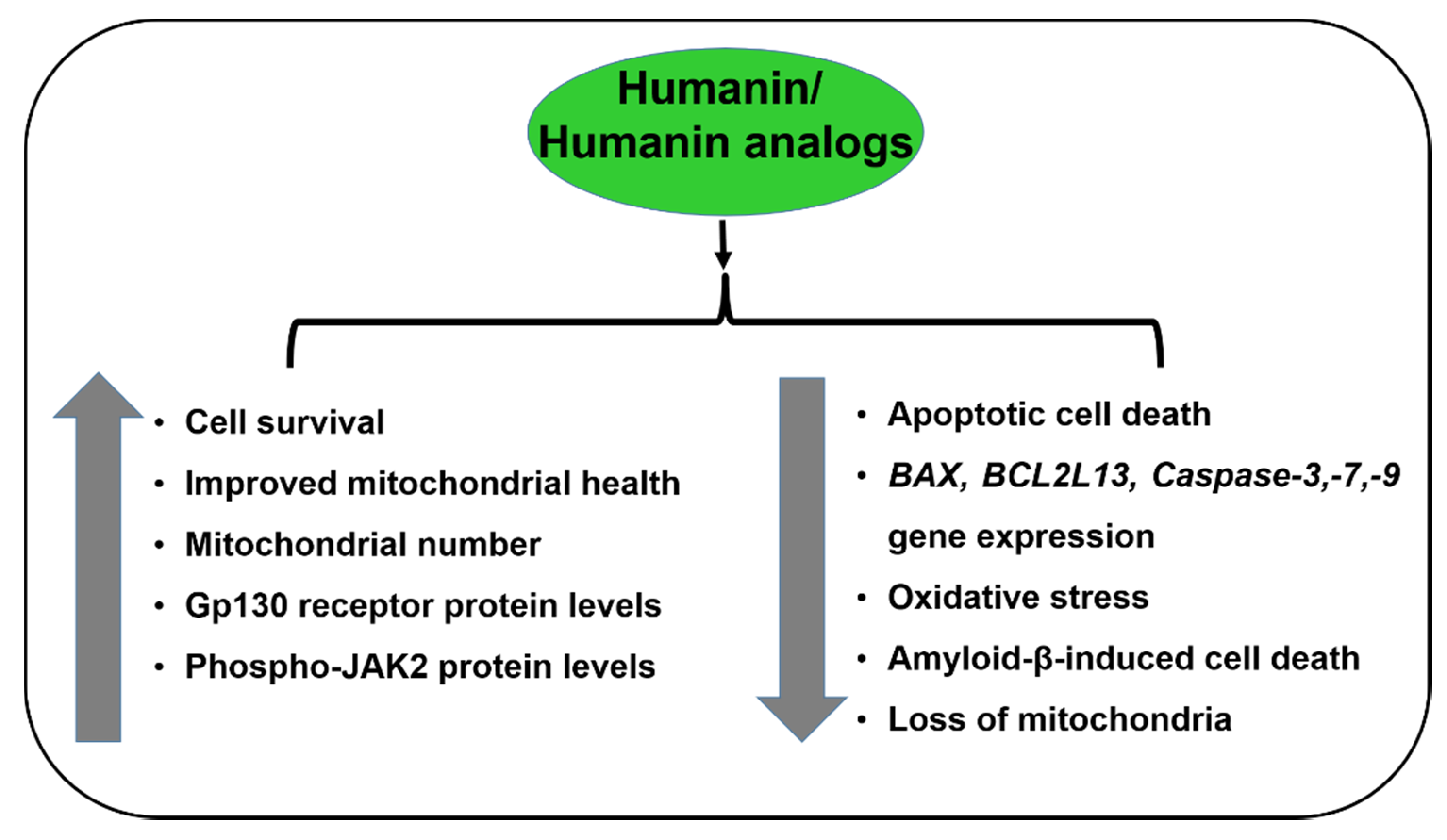 Humanin/
Humanin analogs

• Cell survival
• Improved mitochondrial health
• Mitochondrial number
• Gp130 receptor protein levels
• Phospho-JAK2 protein levels

• Apoptotic cell death
• BAX, BCL2L13, Caspase-3,-7,-9 gene expression
• Oxidative stress
• Amyloid-β-induced cell death
• Loss of mitochondria